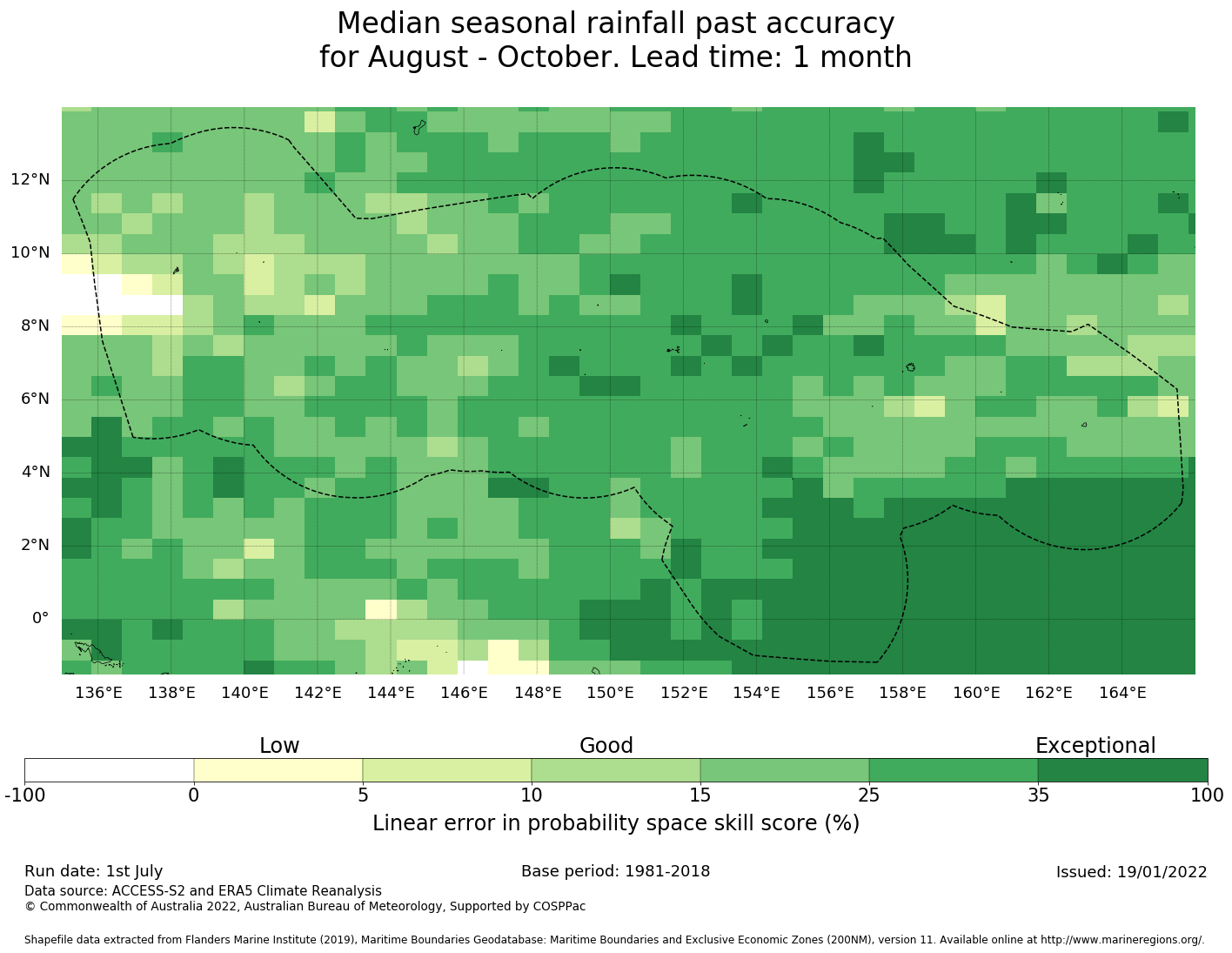 Median seasonal rainfall past accuracy
for August - October. Lead time: 1 month

12°N
10°N
8°N
6°N
4°N
2°N
0°

136°E 138°E 140°E 142°E 144°E 146°E 148°E 150°E 152°E 154°E 156°E 158°E 160°E 162°E 164°E

Low
Good
Exceptional

-100 0 5 10 15 25 35 100

Linear error in probability space skill score (%)

Run date: 1st July
Base period: 1981-2018
Issued: 19/01/2022

Data source: ACCESS-S2 and ERA5 Climate Reanalysis
© Commonwealth of Australia 2022, Australian Bureau of Meteorology, Supported by COSPPac

Shapefile data extracted from Flanders Marine Institute (2019), Maritime Boundaries Geodatabase: Maritime Boundaries and Exclusive Economic Zones (200NM), version 11. Available online at http://www.marineregions.org/.